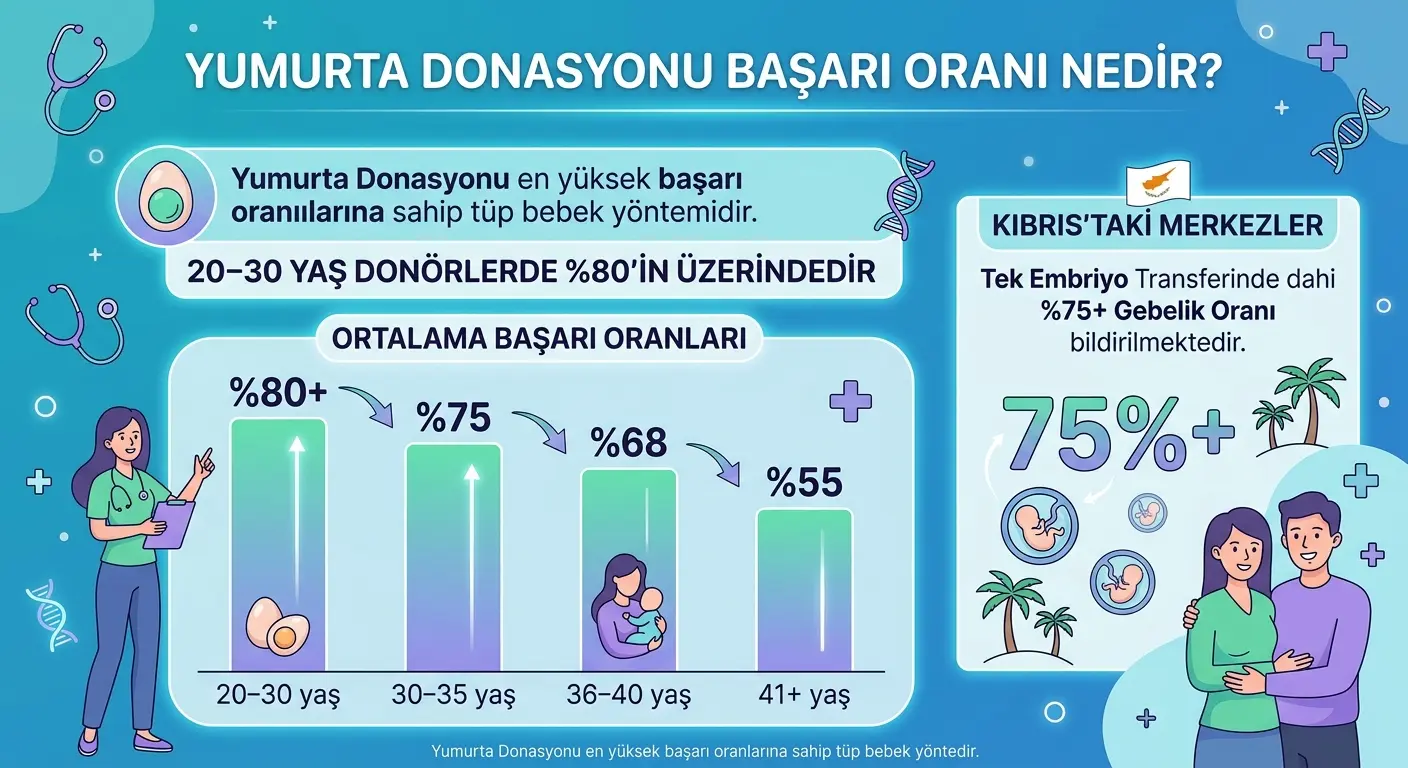 YUMURTA DONASYONU BAŞARI ORANI NEDİR?

Yumurta Donasyonu en yüksek başarı oranıılarına sahip tüp bebek yöntemidir.

20–30 YAŞ DONÖRLERDE %80'İN ÜZERİNDEDİR

ORTALAMA BAŞARI ORANLARI

%80+

%75

%68

%55

20–30 yaş

30–35 yaş

36–40 yaş

41+ yaş

KIBRIS'TAKİ MERKEZLER

Tek Embriyo Transferinde dahi %75+ Gebelik Oranı bildirilmektedir.

75%+

Yumurta Donasyonu en yüksek başarı oranlarına sahip tüp bebek yöntedir.